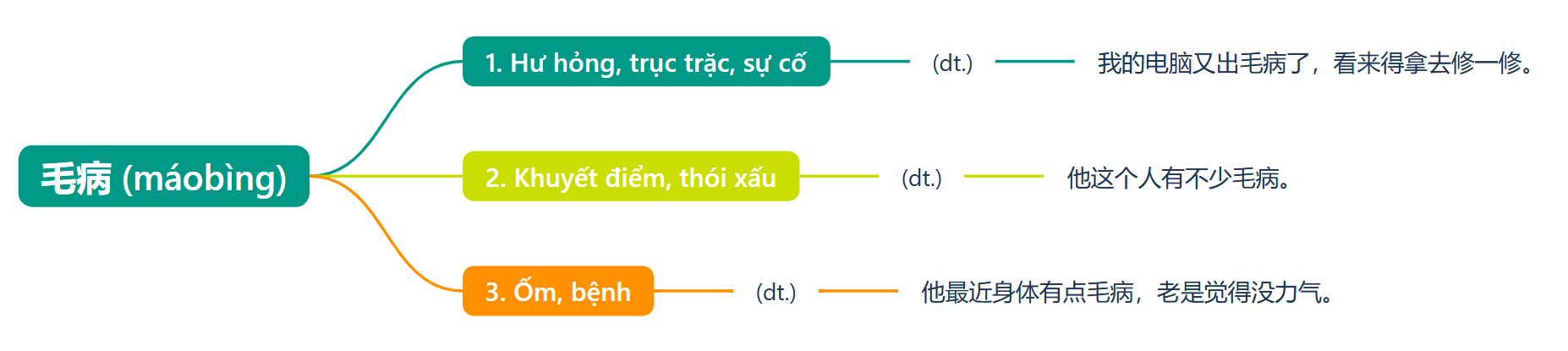 毛病 (máobìng)

1. Hư hỏng, trục trặc, sự cố

(dt.)

我的电脑又出毛病了，看来得拿去修一修。

2. Khuyết điểm, thói xấu

(dt.)

他这个人有不少毛病。

3. Ốm, bệnh

(dt.)

他最近身体有点毛病，老是觉得没力气。